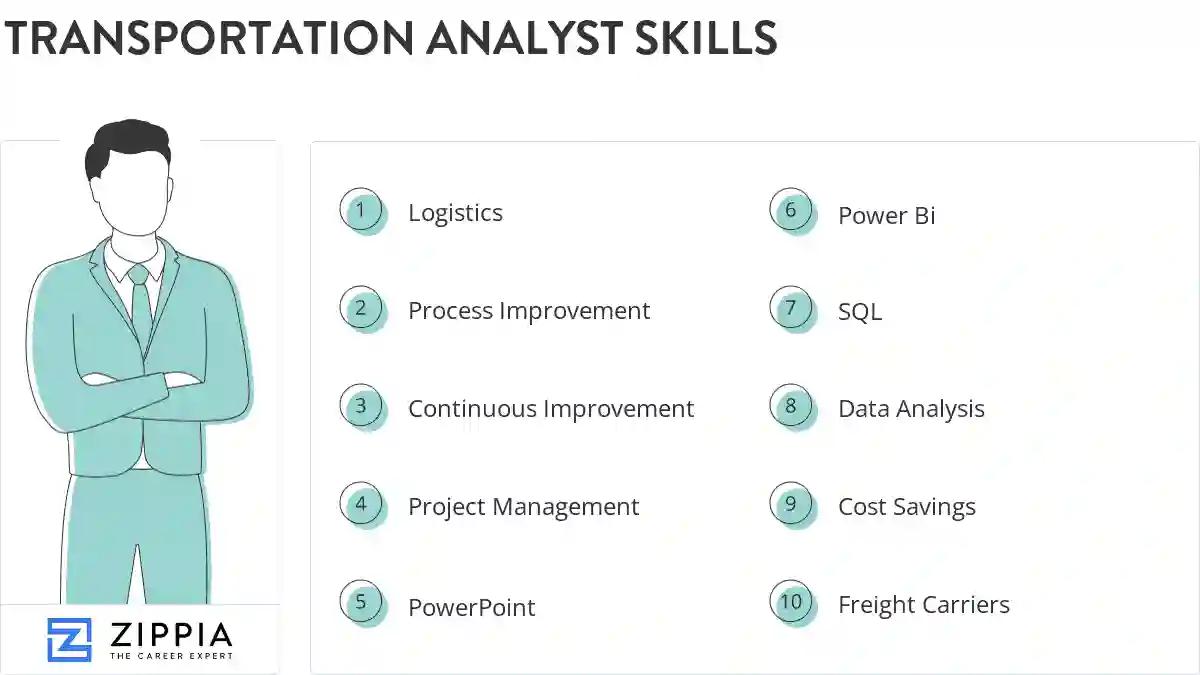 TRANSPORTATION ANALYST SKILLS

1 Logistics

2 Process Improvement

3 Continuous Improvement

4 Project Management

5 PowerPoint

6 Power Bi

7 SQL

8 Data Analysis

9 Cost Savings

10 Freight Carriers

ZIPPIA
THE CAREER EXPERT